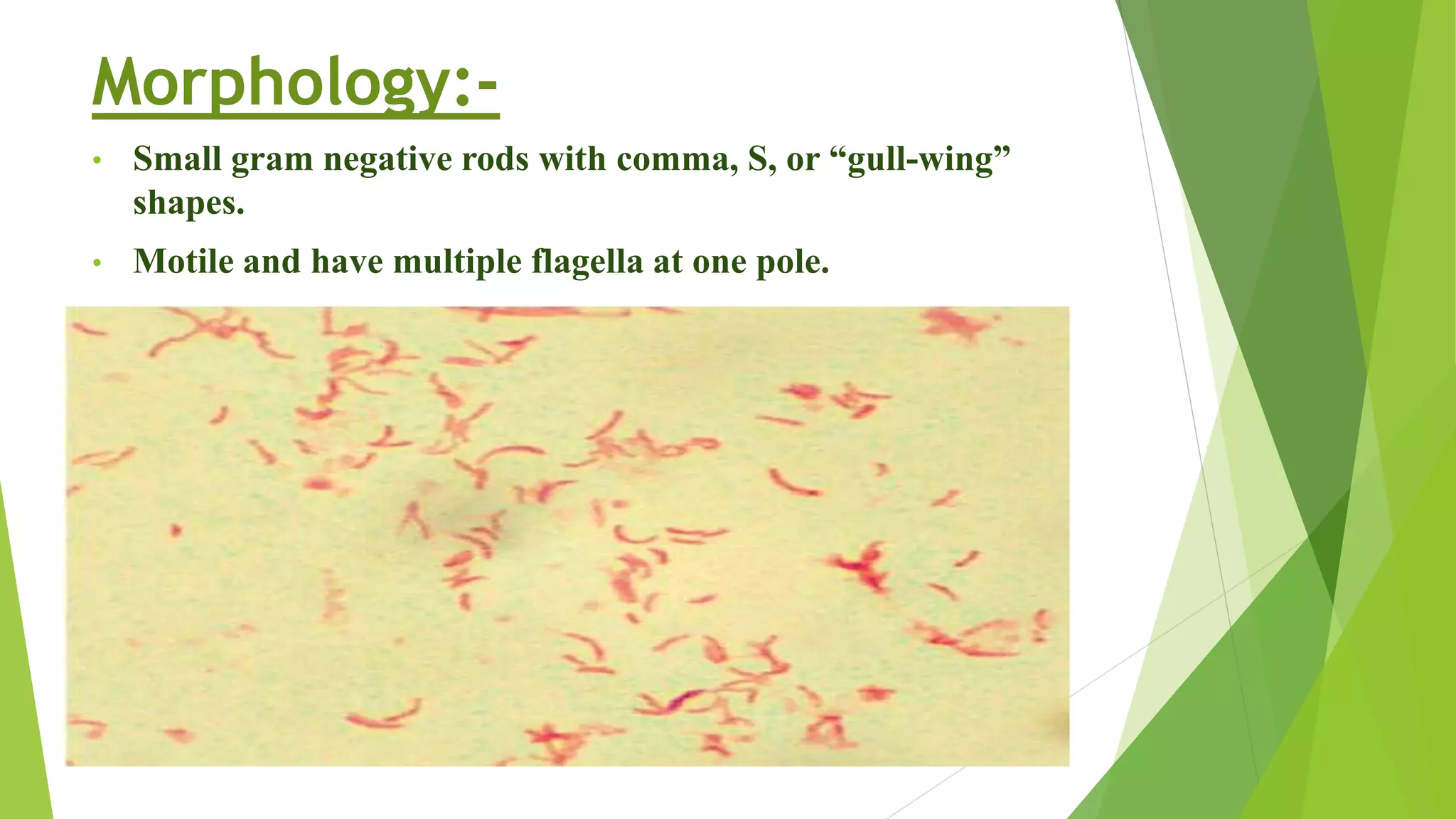 Morphology:-

• Small gram negative rods with comma, S, or “gull-wing” shapes.

• Motile and have multiple flagella at one pole.